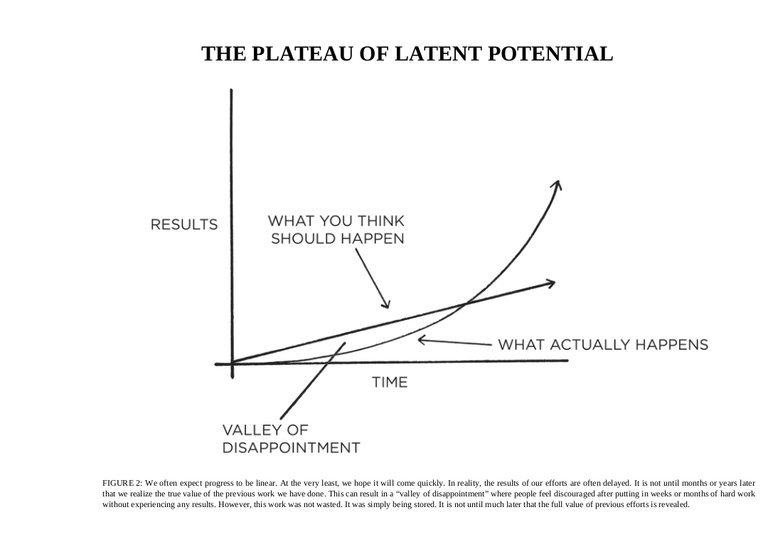 THE PLATEAU OF LATENT POTENTIAL

RESULTS

WHAT YOU THINK SHOULD HAPPEN

WHAT ACTUALLY HAPPENS

TIME

VALLEY OF DISAPPOINTMENT

FIGURE 2: We often expect progress to be linear. At the very least, we hope it will come quickly. In reality, the results of our efforts are often delayed. It is not until months or years later that we realize the true value of the previous work we have done. This can result in a "valley of disappointment" where people feel discouraged after putting in weeks or months of hard work without experiencing any results. However, this work was not wasted. It was simply being stored. It is not until much later that the full value of previous efforts is revealed.